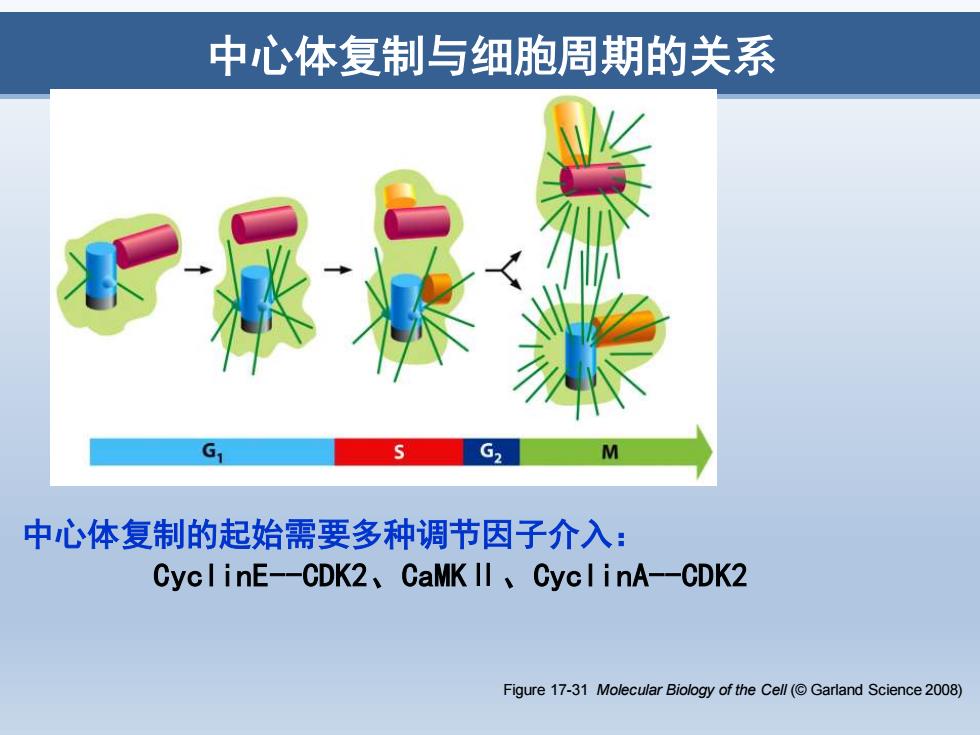 中心体复制与细胞周期的关系

$G_1$ S $G_2$ M

中心体复制的起始需要多种调节因子介入：
CyclinE--CDK2、CaMKⅡ、CyclinA--CDK2

Figure 17-31 Molecular Biology of the Cell (© Garland Science 2008)